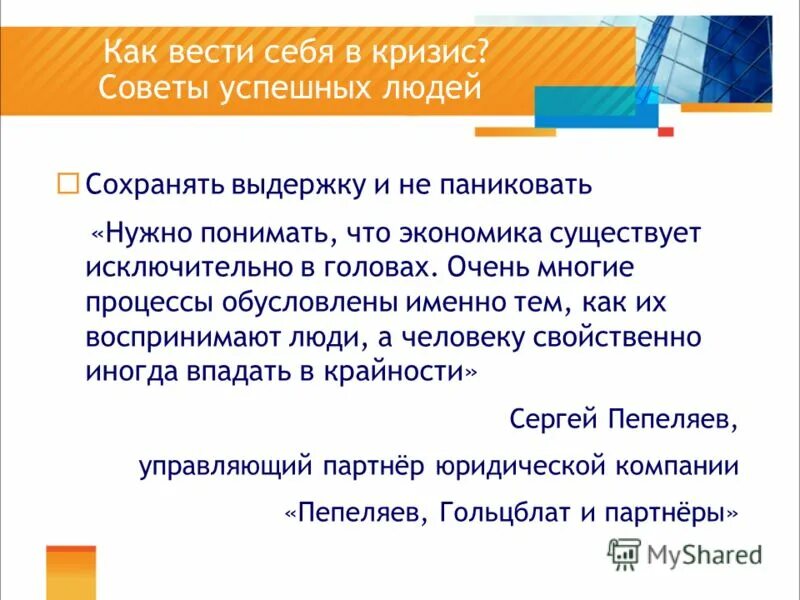 Как вести себя в кризис?
Советы успешных людей

Сохранять выдержку и не паниковать

«Нужно понимать, что экономика существует исключительно в головах. Очень многие процессы обусловлены именно тем, как их воспринимают люди, а человеку свойственно иногда впадать в крайности»

Сергей Пепеляев,

управляющий партнёр юридической компании

«Пепеляев, Гольцблат и партнёры»

MyShared